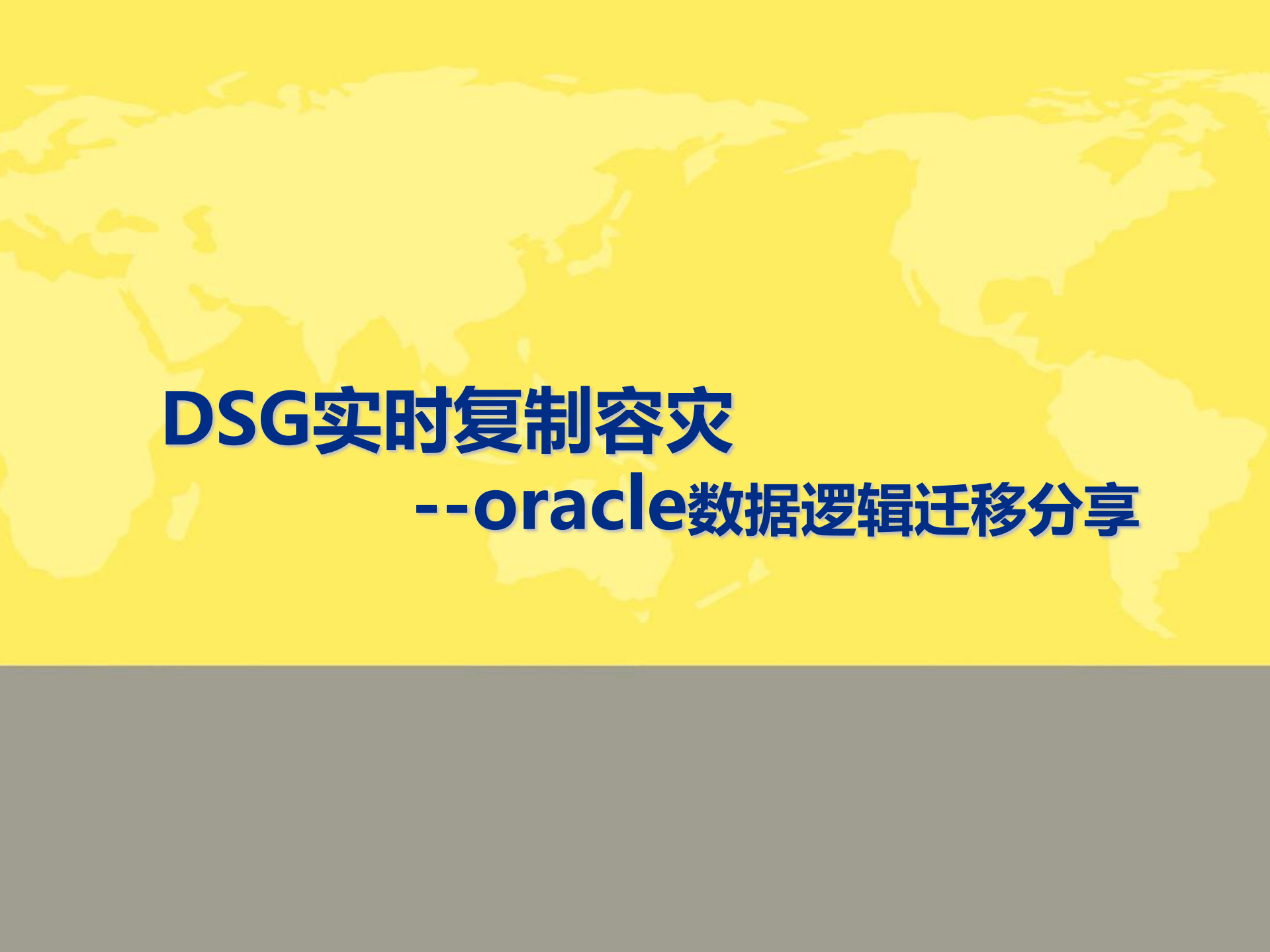 DSG实时复制容灾

--oracle数据逻辑迁移分享